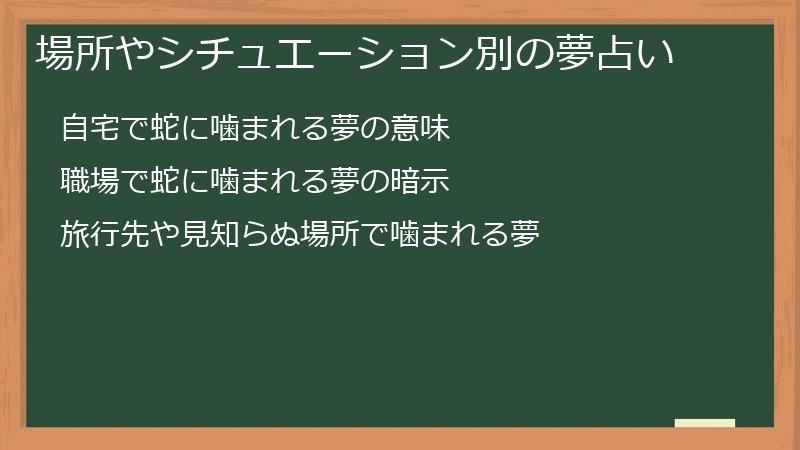 場所やシチュエーション別の夢占い

自宅で蛇に噛まれる夢の意味

職場で蛇に噛まれる夢の暗示

旅行先や見知らぬ場所で噛まれる夢